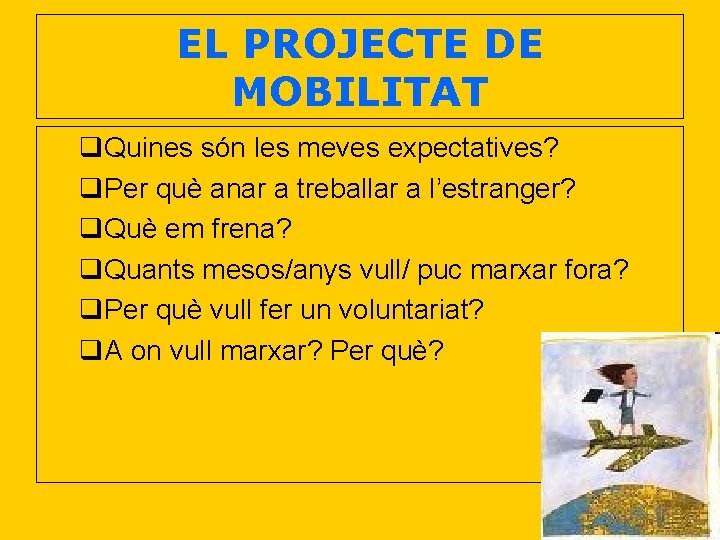 EL PROJECTE DE MOBILITAT

❑Quines són les meves expectatives?
❑Per què anar a treballar a l'estranger?
❑Què em frena?
❑Quants mesos/anys vull/ puc marxar fora?
❑Per què vull fer un voluntariat?
❑A on vull marxar? Per què?